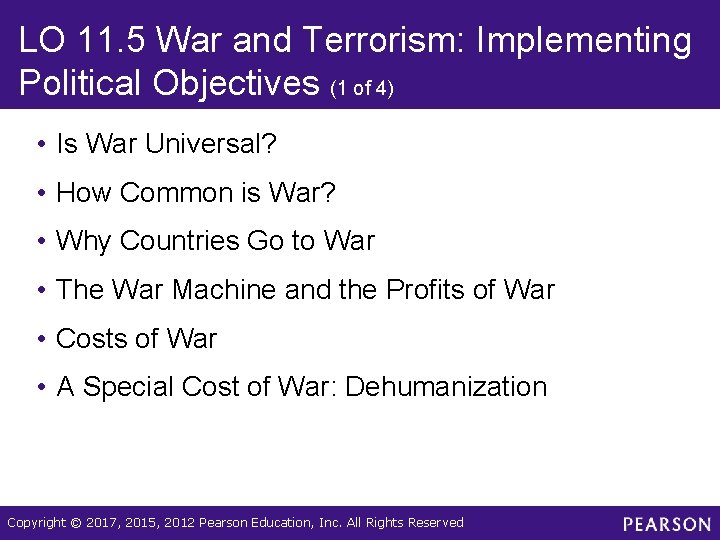 LO 11.5 War and Terrorism: Implementing Political Objectives (1 of 4)

• Is War Universal?
• How Common is War?
• Why Countries Go to War
• The War Machine and the Profits of War
• Costs of War
• A Special Cost of War: Dehumanization

Copyright © 2017, 2015, 2012 Pearson Education, Inc. All Rights Reserved

PEARSON